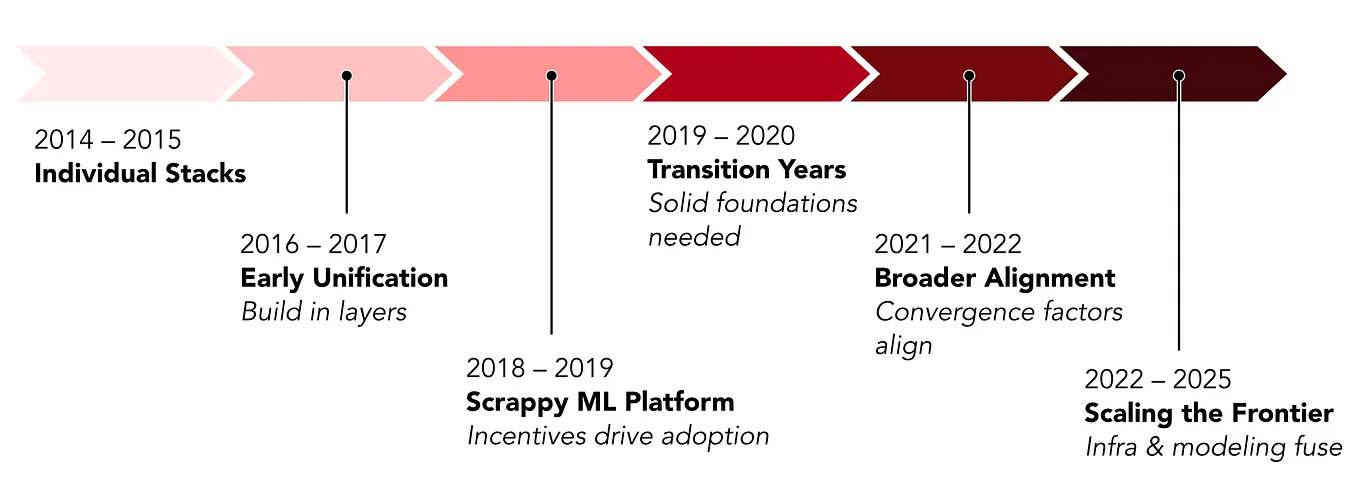 2014 – 2015
**Individual Stacks**

2016 – 2017
**Early Unification**
*Build in layers*

2018 – 2019
**Scrappy ML Platform**
*Incentives drive adoption*

2019 – 2020
**Transition Years**
*Solid foundations needed*

2021 – 2022
**Broader Alignment**
*Convergence factors align*

2022 – 2025
**Scaling the Frontier**
*Infra & modeling fuse*